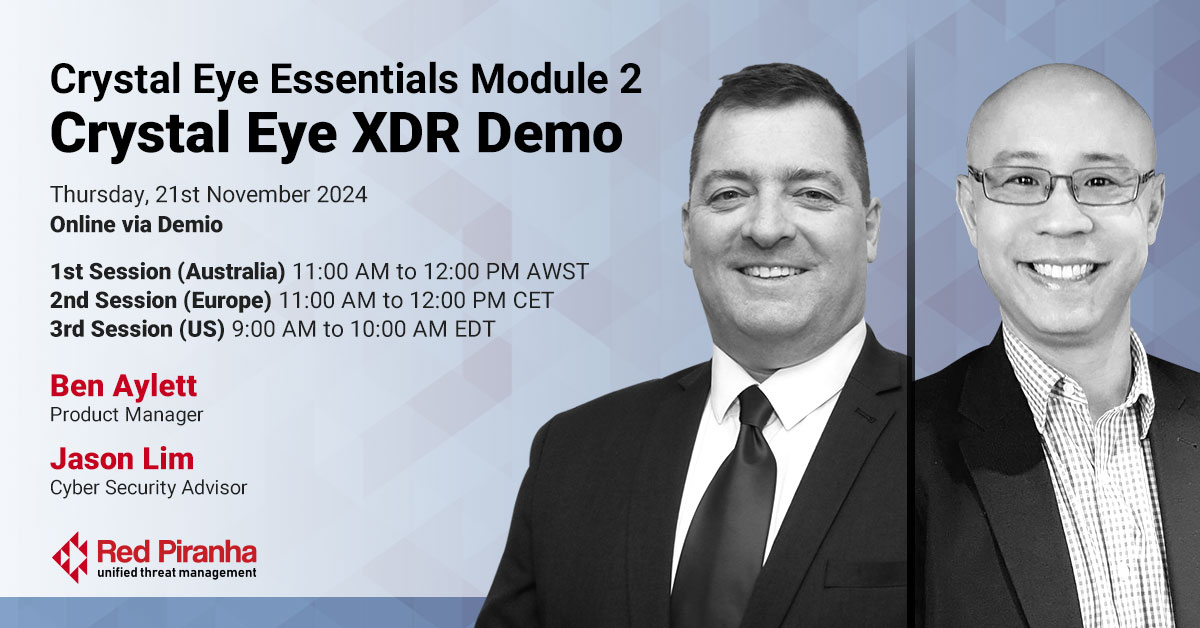 Crystal Eye Essentials Module 2
Crystal Eye XDR Demo

Thursday, 21st November 2024
Online via Demio

1st Session (Australia) 11:00 AM to 12:00 PM AWST
2nd Session (Europe) 11:00 AM to 12:00 PM CET
3rd Session (US) 9:00 AM to 10:00 AM EDT

Ben Aylett
Product Manager

Jason Lim
Cyber Security Advisor

Red Piranha
unified threat management